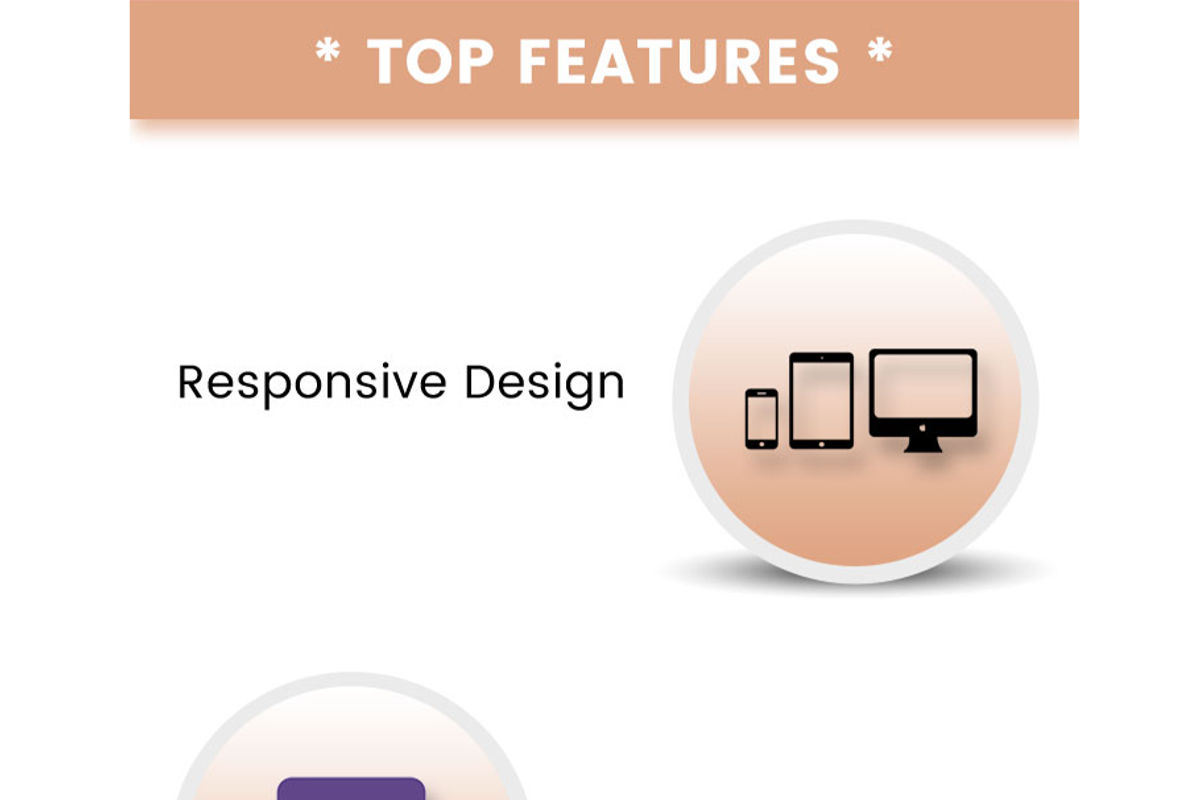 * TOP FEATURES *

Responsive Design